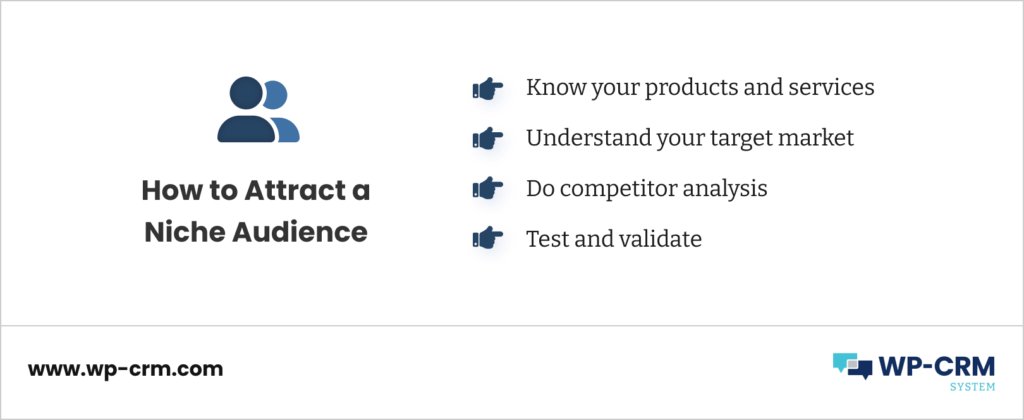 How to Attract a Niche Audience

Know your products and services

Understand your target market

Do competitor analysis

Test and validate

www.wp-crm.com

WP-CRM SYSTEM